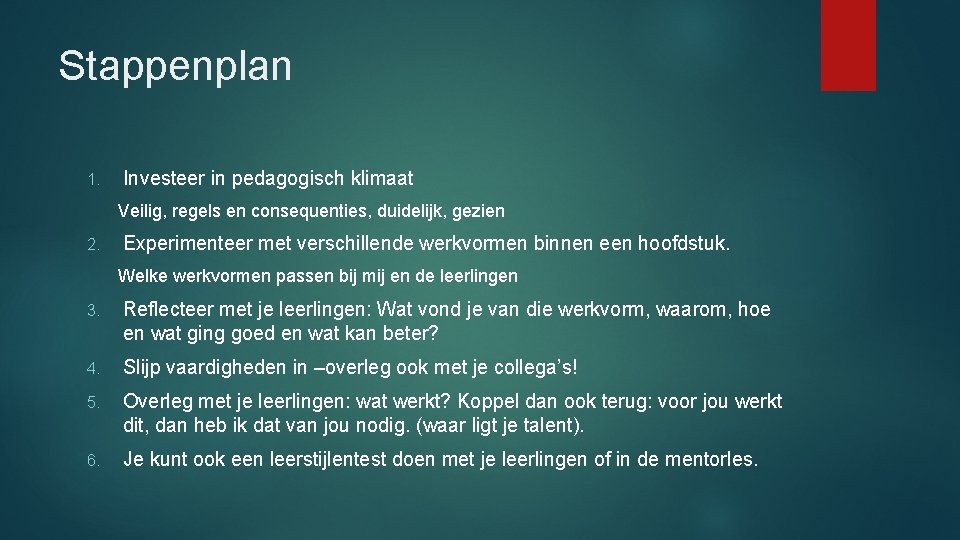 Stappenplan

1. Investeer in pedagogisch klimaat

Veilig, regels en consequenties, duidelijk, gezien

2. Experimenteer met verschillende werkvormen binnen een hoofdstuk.

Welke werkvormen passen bij mij en de leerlingen

3. Reflecteer met je leerlingen: Wat vond je van die werkvorm, waarom, hoe en wat ging goed en wat kan beter?

4. Slijp vaardigheden in –overleg ook met je collega's!

5. Overleg met je leerlingen: wat werkt? Koppel dan ook terug: voor jou werkt dit, dan heb ik dat van jou nodig. (waar ligt je talent).

6. Je kunt ook een leerstijlentest doen met je leerlingen of in de mentorles.